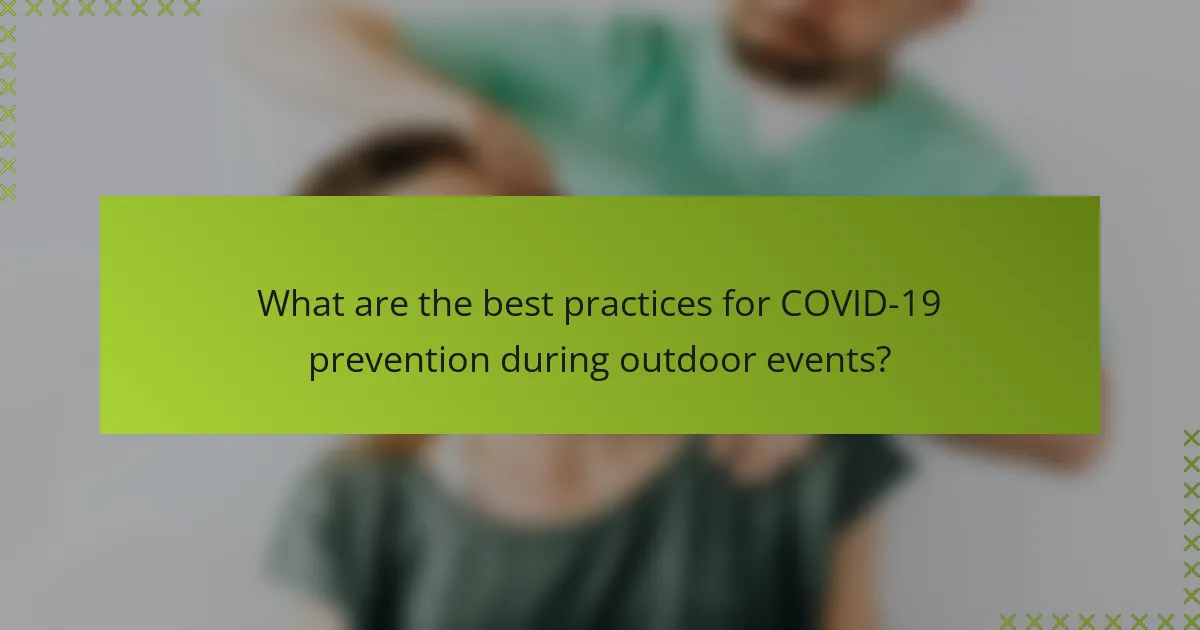 What are the best practices for COVID-19 prevention during outdoor events?